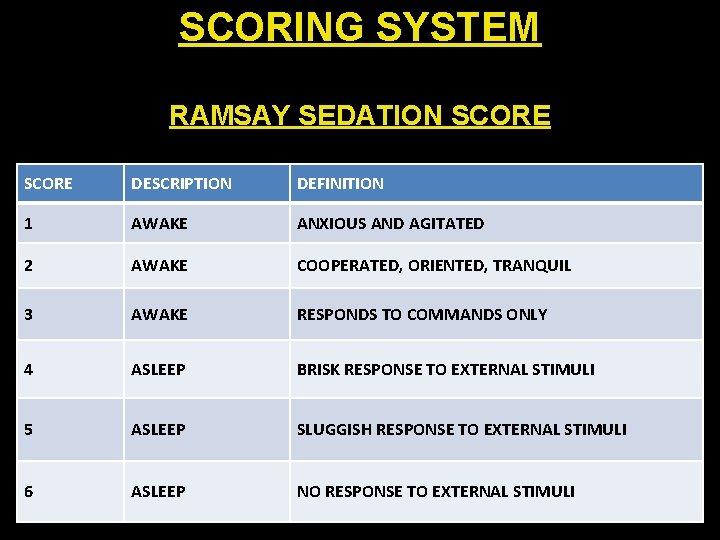 SCORING SYSTEM

RAMSAY SEDATION SCORE

| SCORE | DESCRIPTION | DEFINITION |
|---|---|---|
| 1 | AWAKE | ANXIOUS AND AGITATED |
| 2 | AWAKE | COOPERATED, ORIENTED, TRANQUIL |
| 3 | AWAKE | RESPONDS TO COMMANDS ONLY |
| 4 | ASLEEP | BRISK RESPONSE TO EXTERNAL STIMULI |
| 5 | ASLEEP | SLUGGISH RESPONSE TO EXTERNAL STIMULI |
| 6 | ASLEEP | NO RESPONSE TO EXTERNAL STIMULI |